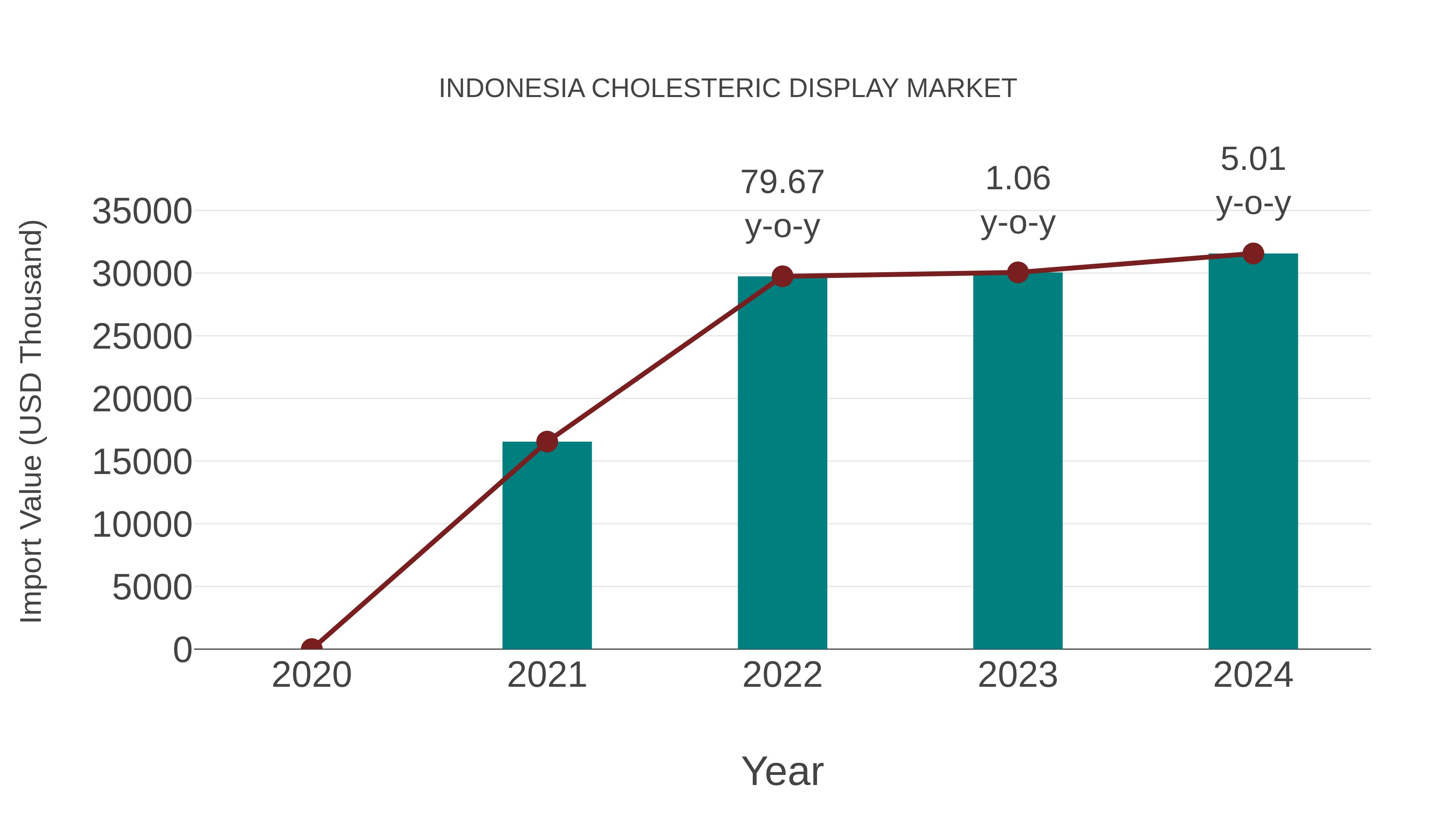 INDONESIA CHOLESTERIC DISPLAY MARKET

Import Value (USD Thousand)

35000
30000
25000
20000
15000
10000
5000
0

79.67 y-o-y
1.06 y-o-y
5.01 y-o-y

2020
2021
2022
2023
2024

Year